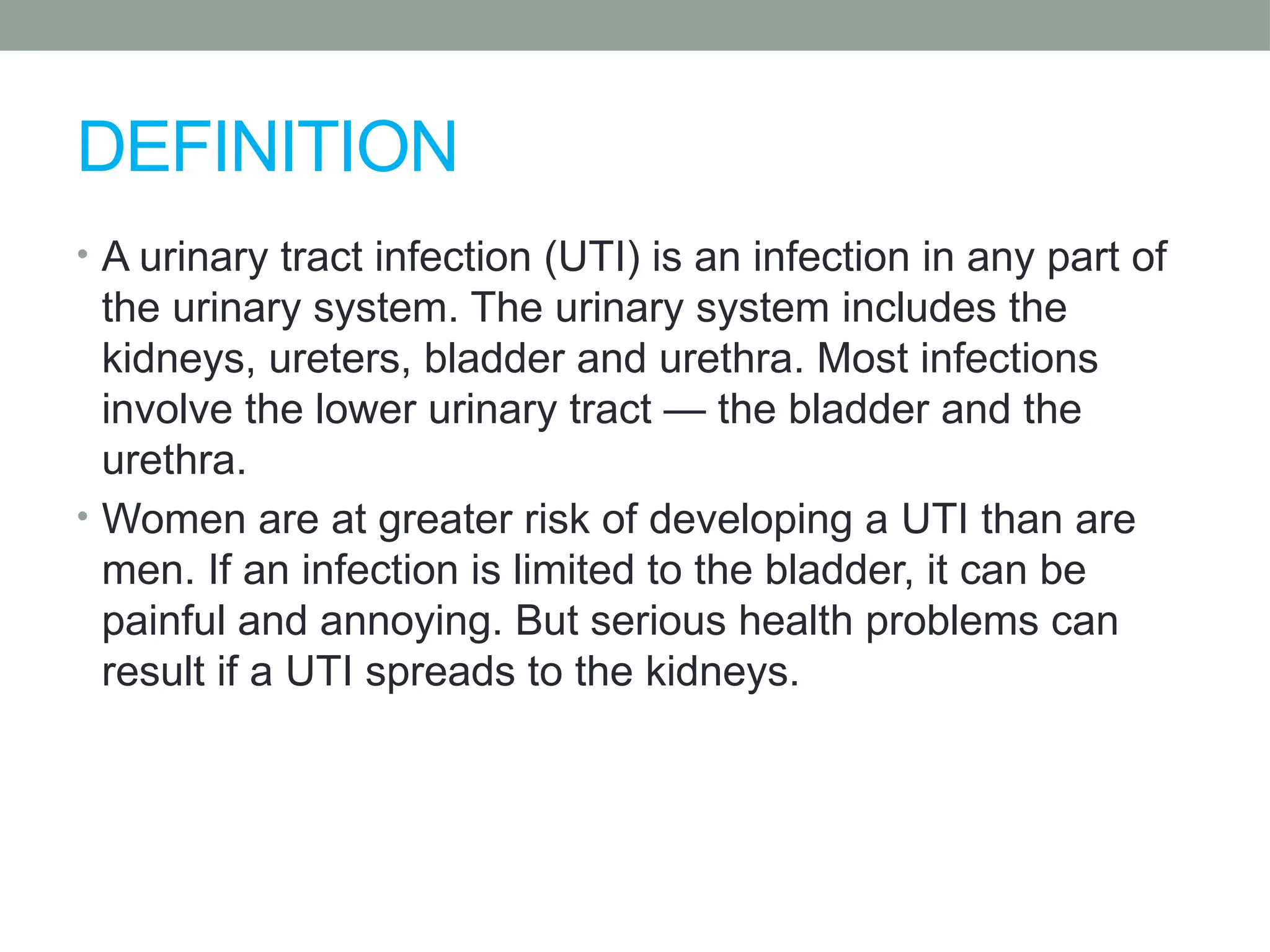 DEFINITION

• A urinary tract infection (UTI) is an infection in any part of the urinary system. The urinary system includes the kidneys, ureters, bladder and urethra. Most infections involve the lower urinary tract — the bladder and the urethra.

• Women are at greater risk of developing a UTI than are men. If an infection is limited to the bladder, it can be painful and annoying. But serious health problems can result if a UTI spreads to the kidneys.